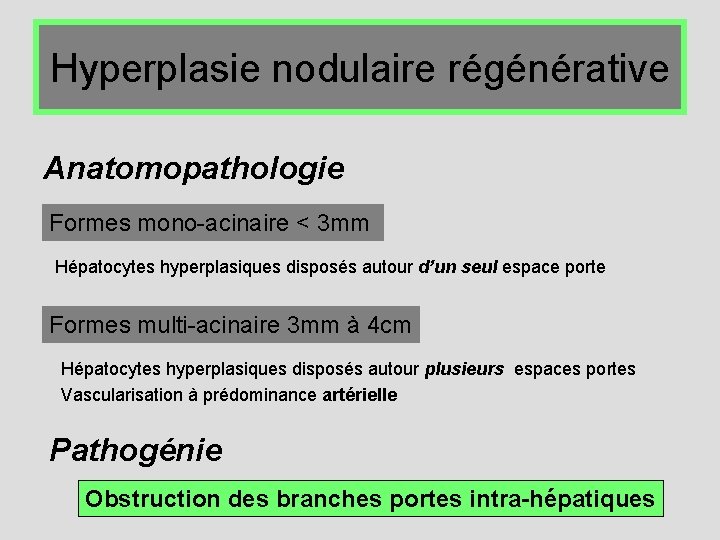 Hyperplasie nodulaire régénérative

Anatomopathologie

Formes mono-acinaire < 3mm

Hépatocytes hyperplasiques disposés autour d'un seul espace porte

Formes multi-acinaire 3mm à 4cm

Hépatocytes hyperplasiques disposés autour plusieurs espaces portes
Vascularisation à prédominance artérielle

Pathogénie

Obstruction des branches portes intra-hépatiques